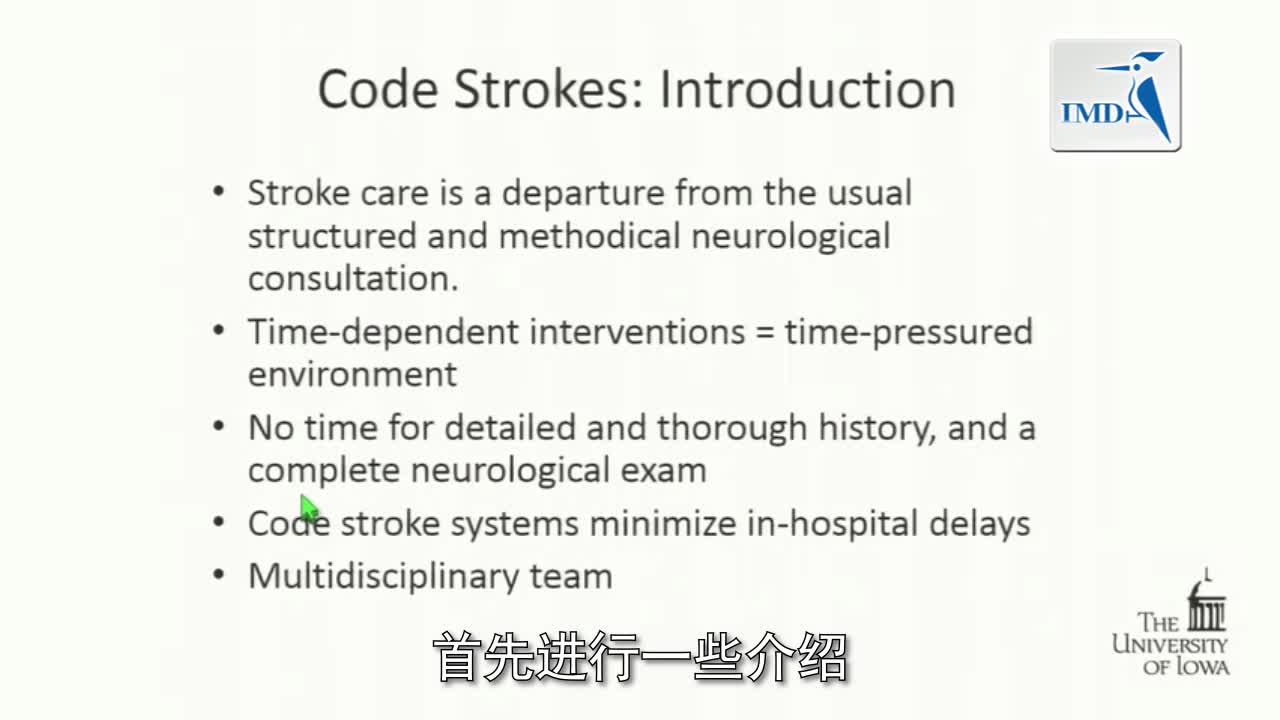 Code Strokes: Introduction

IMD

• Stroke care is a departure from the usual structured and methodical neurological consultation.

• Time-dependent interventions = time-pressured environment

• No time for detailed and thorough history, and a complete neurological exam

• Code stroke systems minimize in-hospital delays

• Multidisciplinary team

THE UNIVERSITY OF IOWA

首先进行一些介绍